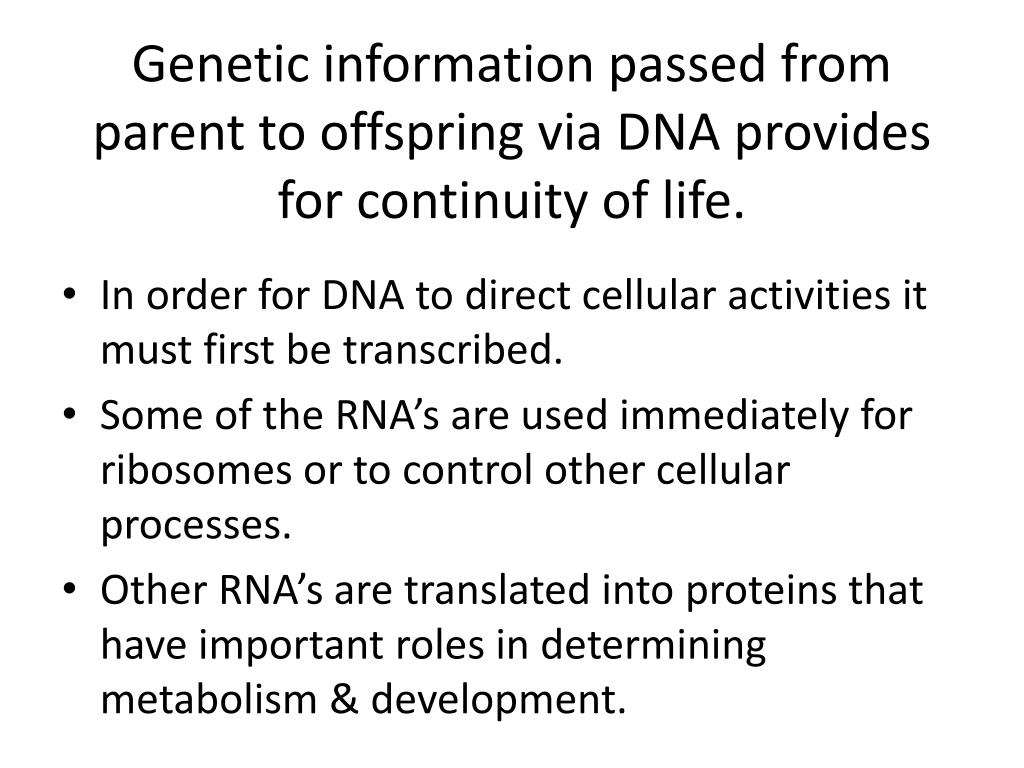 Genetic information passed from parent to offspring via DNA provides for continuity of life.

• In order for DNA to direct cellular activities it must first be transcribed.
• Some of the RNA’s are used immediately for ribosomes or to control other cellular processes.
• Other RNA’s are translated into proteins that have important roles in determining metabolism & development.